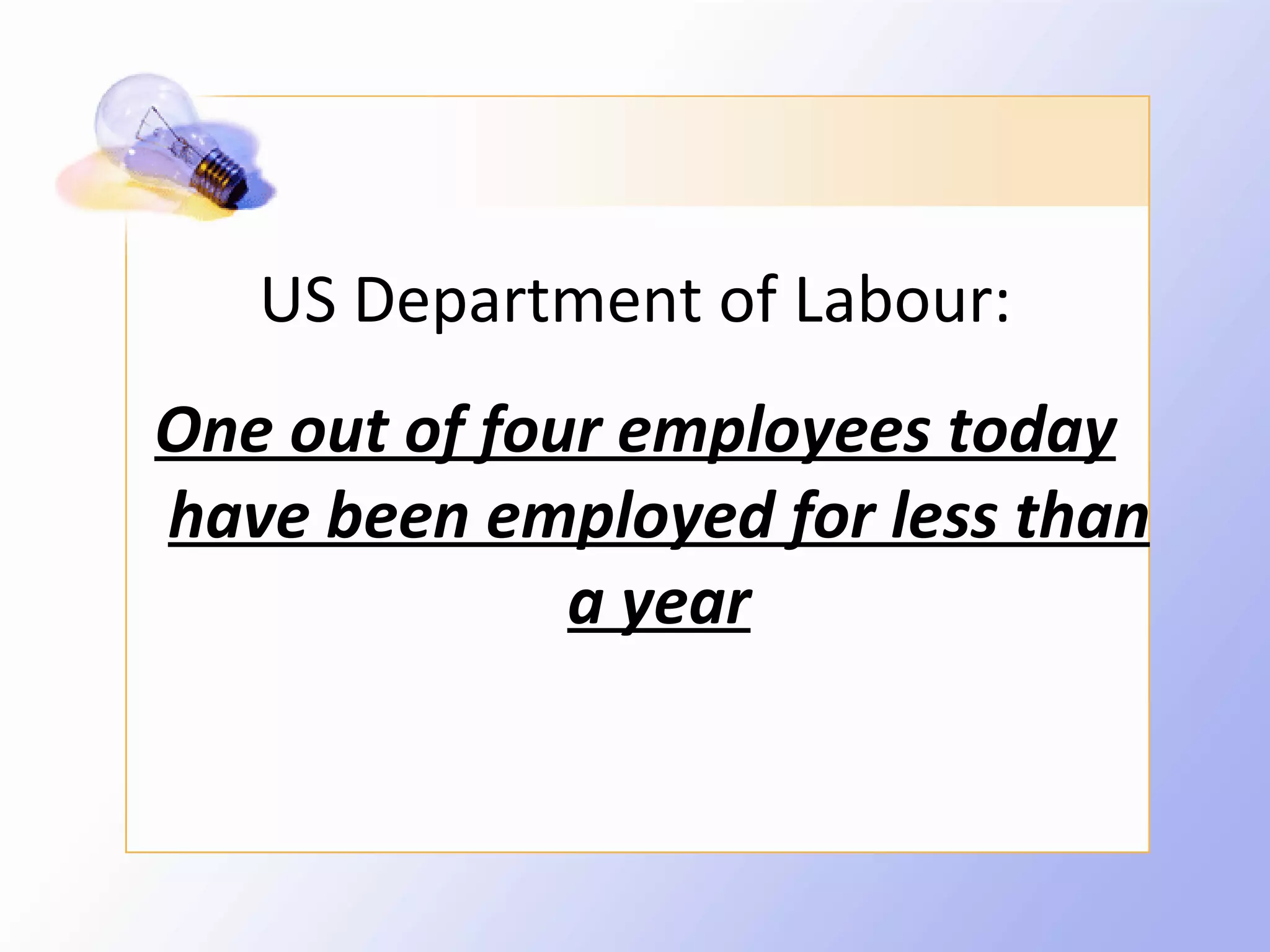 US Department of Labour:

One out of four employees today have been employed for less than a year